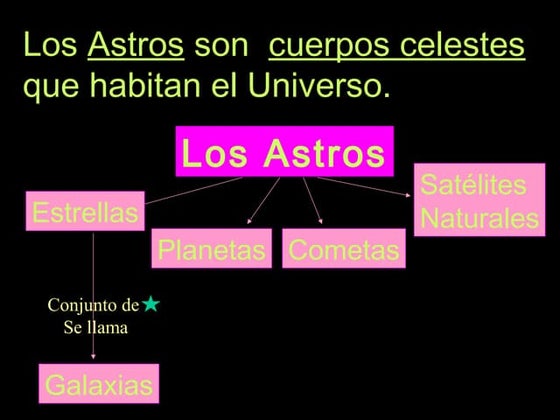 Los Astros son cuerpos celestes que habitan el Universo.

Los Astros

Estrellas

Planetas

Cometas

Satélites Naturales

Conjunto de ★
Se llama

Galaxias